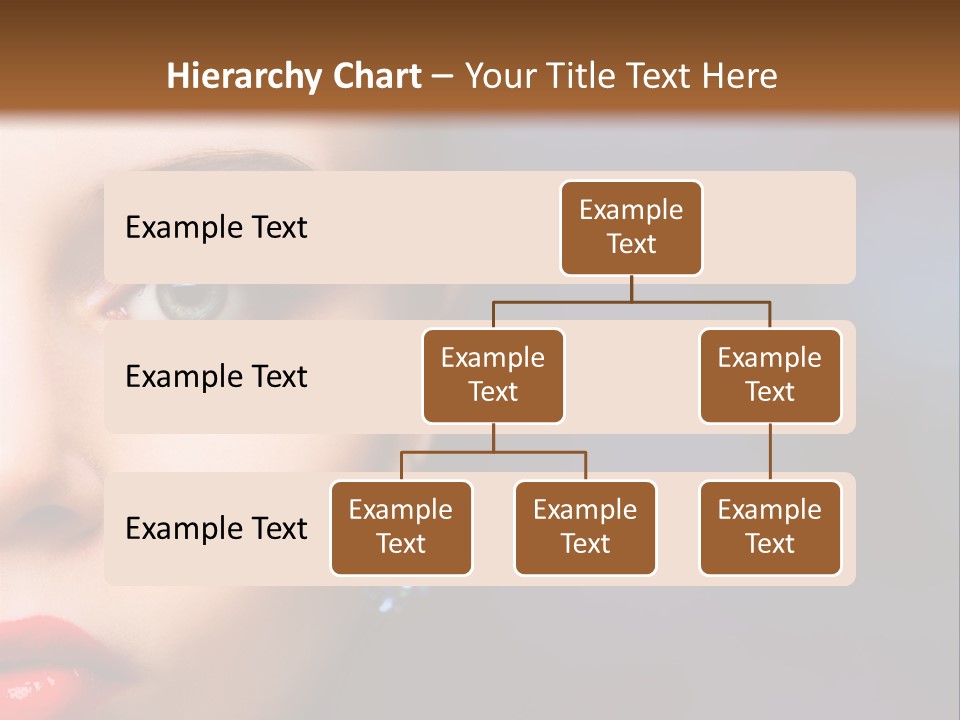 Hierarchy Chart – Your Title Text Here

Example Text

Example Text

Example Text

Example Text

Example Text

Example Text

Example Text

Example Text

Example Text